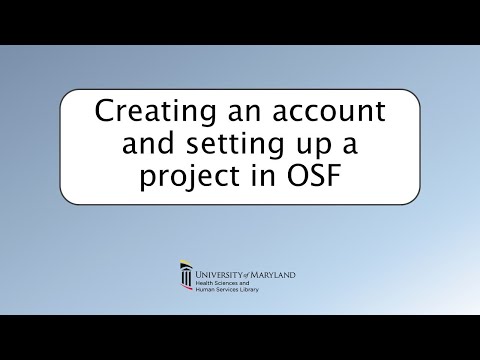 Creating an account and setting up a project in OSF

UNIVERSITY of MARYLAND
Health Sciences and Human Services Library